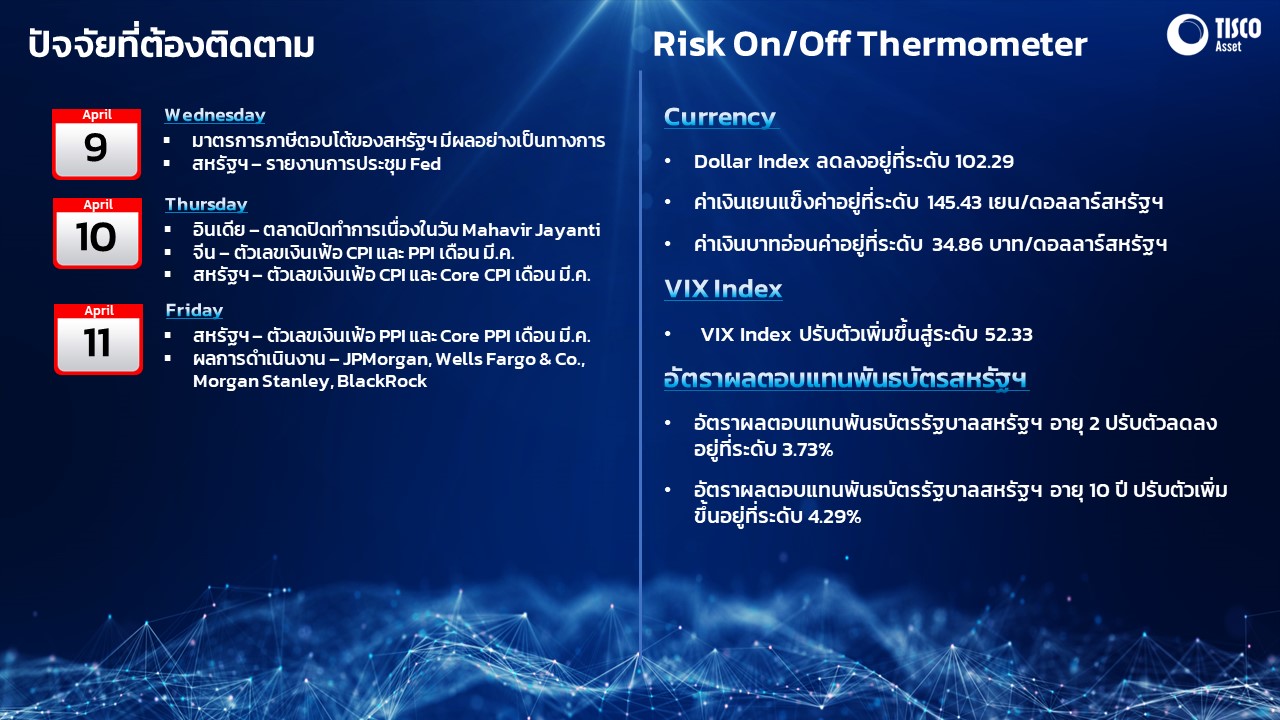 ปัจจัยที่ต้องติดตาม

April
9

Wednesday
▪ มาตรการภาษีตอบโต้ของสหรัฐฯ มีผลอย่างเป็นทางการ
▪ สหรัฐฯ – รายงานการประชุม Fed

April
10

Thursday
▪ อินเดีย – ตลาดปิดทำการเนื่องในวัน Mahavir Jayanti
▪ จีน – ตัวเลขเงินเฟ้อ CPI และ PPI เดือน มี.ค.
▪ สหรัฐฯ – ตัวเลขเงินเฟ้อ CPI และ Core CPI เดือน มี.ค.

April
11

Friday
▪ สหรัฐฯ – ตัวเลขเงินเฟ้อ PPI และ Core PPI เดือน มี.ค.
▪ ผลการดำเนินงาน – JPMorgan, Wells Fargo & Co., Morgan Stanley, BlackRock

Risk On/Off Thermometer

TISCO Asset

Currency
• Dollar Index ลดลงอยู่ที่ระดับ 102.29
• ค่าเงินเยนแข็งค่าอยู่ที่ระดับ 145.43 เยน/ดอลลาร์สหรัฐฯ
• ค่าเงินบาทอ่อนค่าอยู่ที่ระดับ 34.86 บาท/ดอลลาร์สหรัฐฯ

VIX Index
• VIX Index ปรับตัวเพิ่มขึ้นสู่ระดับ 52.33

อัตราผลตอบแทนพันธบัตรสหรัฐฯ
• อัตราผลตอบแทนพันธบัตรรัฐบาลสหรัฐฯ อายุ 2 ปรับตัวลดลงอยู่ที่ระดับ 3.73%
• อัตราผลตอบแทนพันธบัตรรัฐบาลสหรัฐฯ อายุ 10 ปี ปรับตัวเพิ่มขึ้นอยู่ที่ระดับ 4.29%